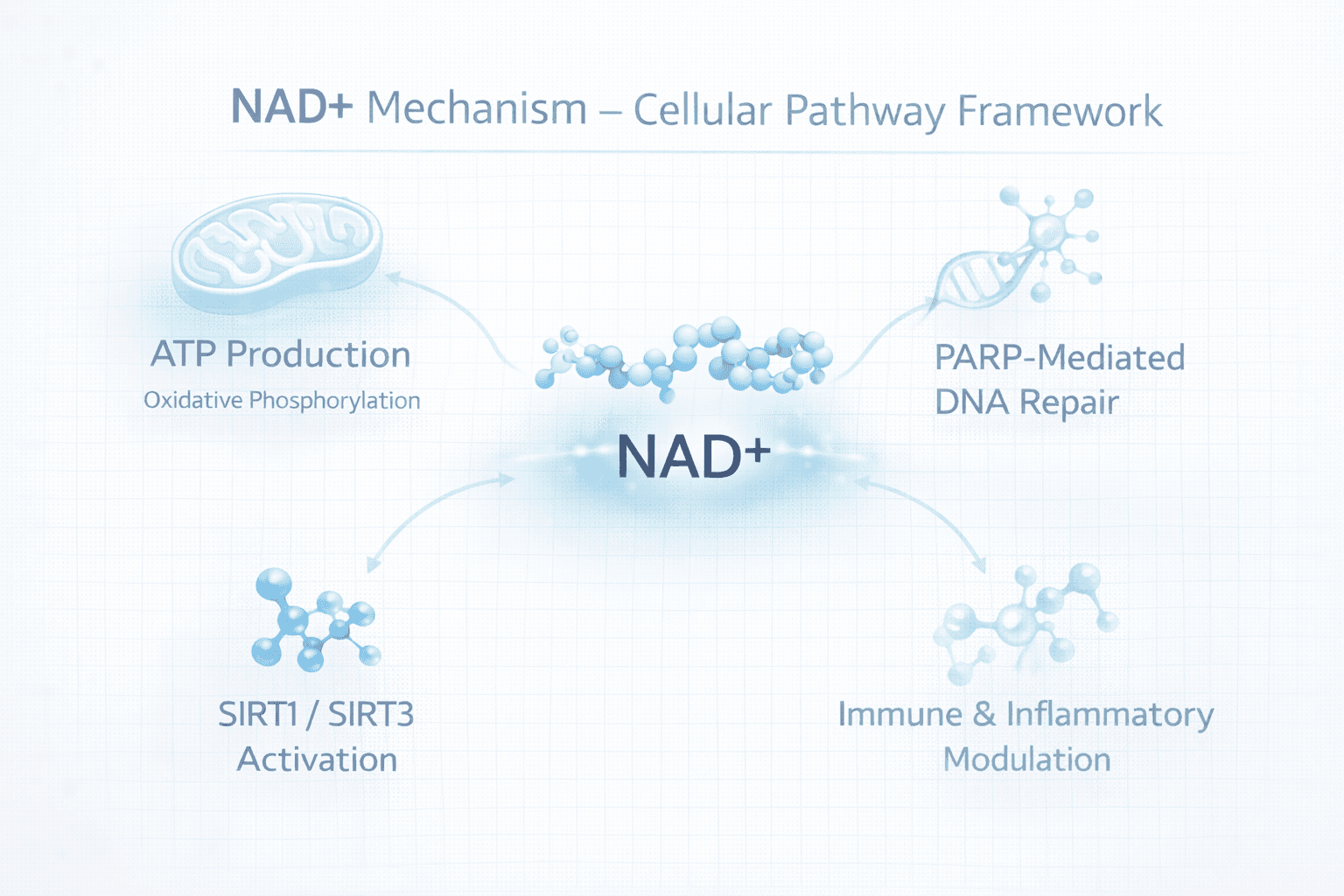 NAD+ Mechanism – Cellular Pathway Framework

ATP Production
Oxidative Phosphorylation

PARP-Mediated
DNA Repair

NAD+

SIRT1 / SIRT3
Activation

Immune & Inflammatory
Modulation